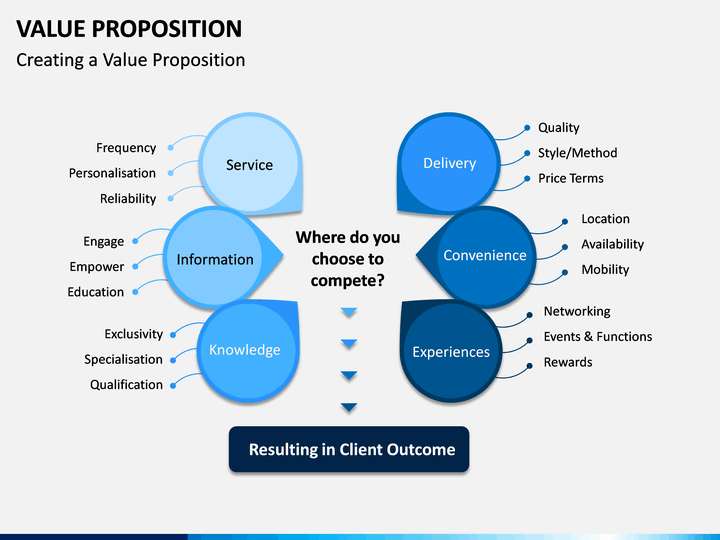 VALUE PROPOSITION
Creating a Value Proposition

Frequency
Personalisation
Reliability

Service

Engage
Empower
Education

Information

Exclusivity
Specialisation
Qualification

Knowledge

Where do you choose to compete?

Delivery

Quality
Style/Method
Price Terms

Convenience

Location
Availability
Mobility

Experiences

Networking
Events & Functions
Rewards

Resulting in Client Outcome